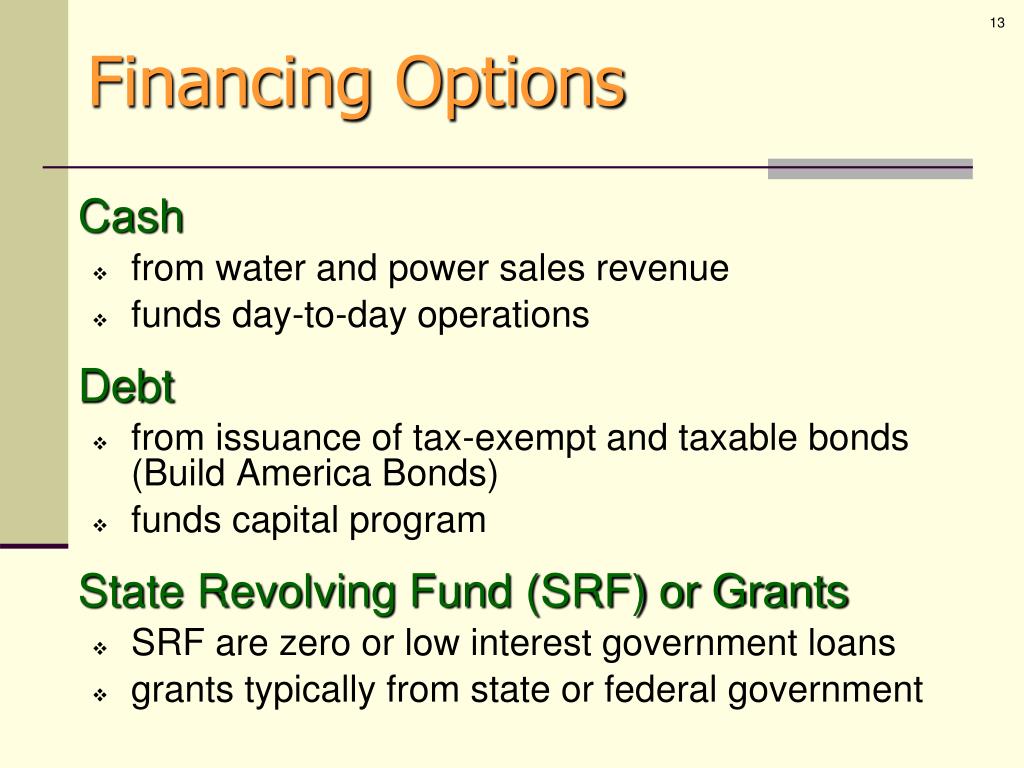 13

Financing Options

Cash

❖ from water and power sales revenue
❖ funds day-to-day operations

Debt

❖ from issuance of tax-exempt and taxable bonds (Build America Bonds)
❖ funds capital program

State Revolving Fund (SRF) or Grants

❖ SRF are zero or low interest government loans
❖ grants typically from state or federal government